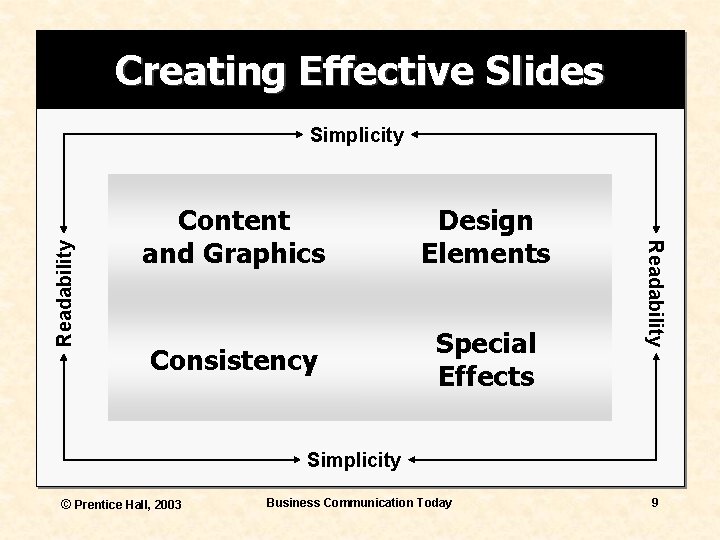 Creating Effective Slides

Simplicity

Readability

Content and Graphics

Design Elements

Consistency

Special Effects

Readability

Simplicity

© Prentice Hall, 2003

Business Communication Today

9